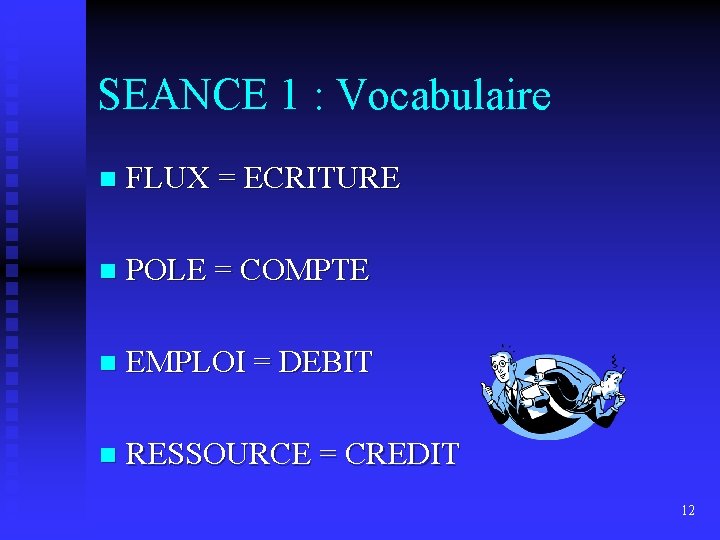 SEANCE 1 : Vocabulaire

- FLUX = ECRITURE
- POLE = COMPTE
- EMPLOI = DEBIT
- RESSOURCE = CREDIT

12